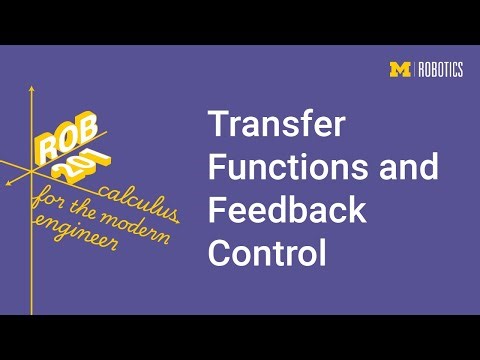 M | ROBOTICS

ROB 201

calculus for the modern engineer

Transfer Functions and Feedback Control